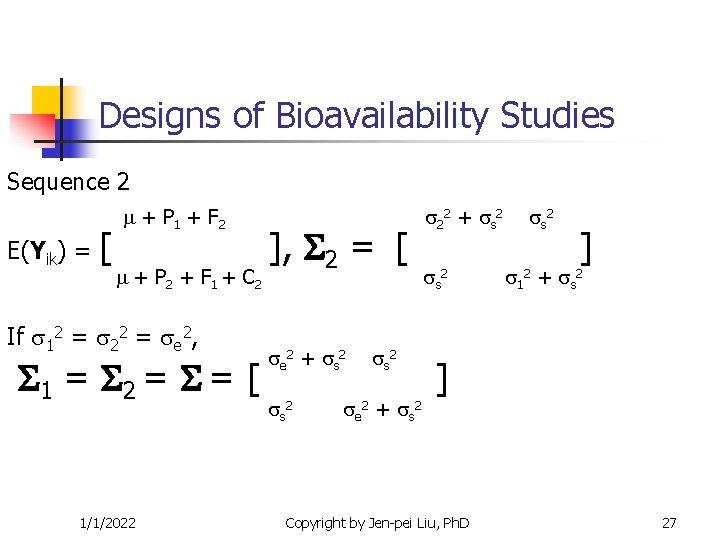 Designs of Bioavailability Studies

Sequence 2

$E(\mathbf{Y}_{ik}) = \begin{bmatrix} \mu + P_1 + F_2 \\ \mu + P_2 + F_1 + C_2 \end{bmatrix}, \mathbf{\Sigma}_2 = \begin{bmatrix} \sigma_2^2 + \sigma_s^2 & \sigma_s^2 \\ \sigma_s^2 & \sigma_1^2 + \sigma_s^2 \end{bmatrix}$

If $\sigma_1^2 = \sigma_2^2 = \sigma_e^2$,

$\mathbf{\Sigma}_1 = \mathbf{\Sigma}_2 = \mathbf{\Sigma} = \begin{bmatrix} \sigma_e^2 + \sigma_s^2 & \sigma_s^2 \\ \sigma_s^2 & \sigma_e^2 + \sigma_s^2 \end{bmatrix}$

1/1/2022 Copyright by Jen-pei Liu, PhD 27